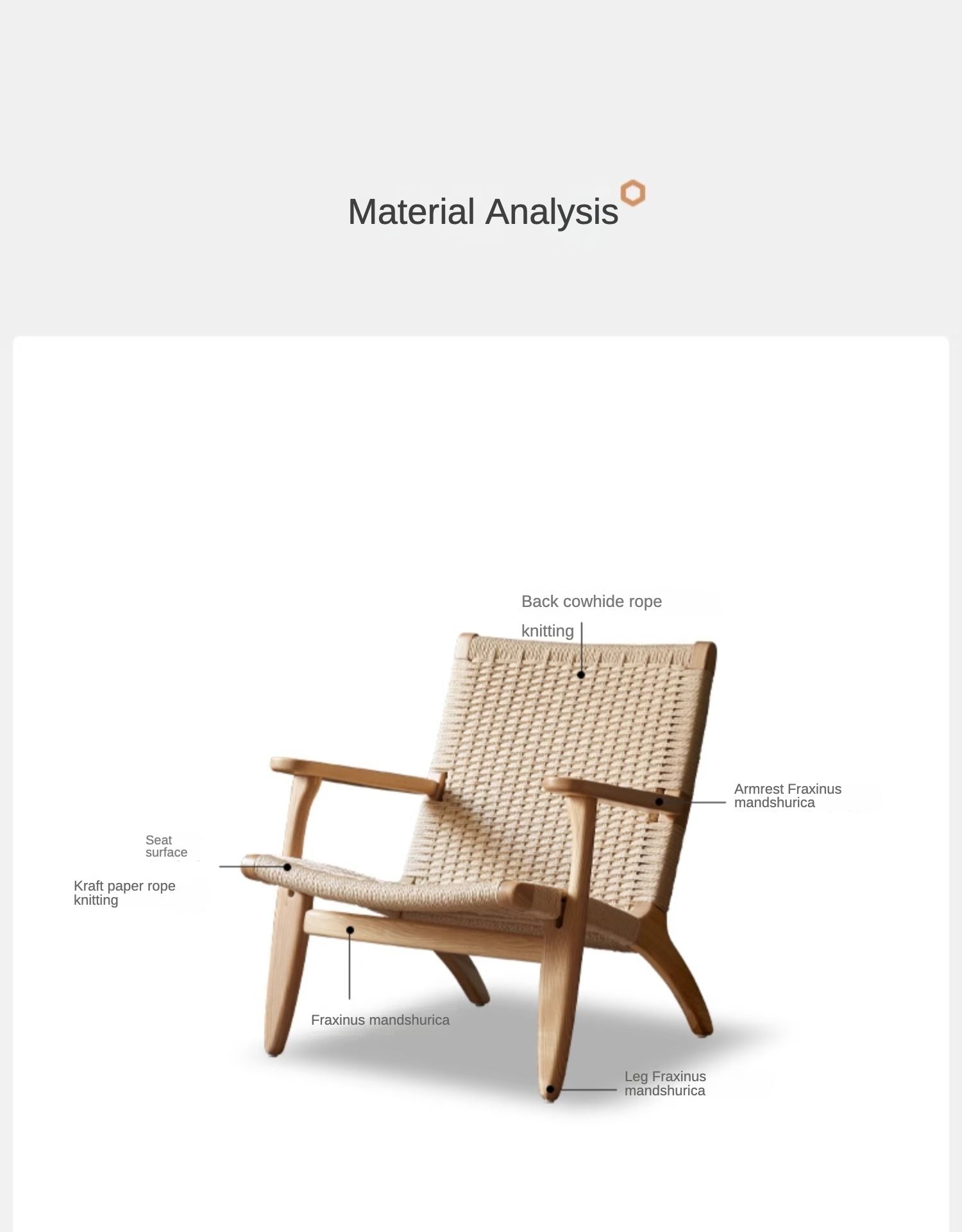 Material Analysis

Back cowhide rope knitting

Armrest Fraxinus mandshurica

Seat surface

Kraft paper rope knitting

Fraxinus mandshurica

Leg Fraxinus mandshurica